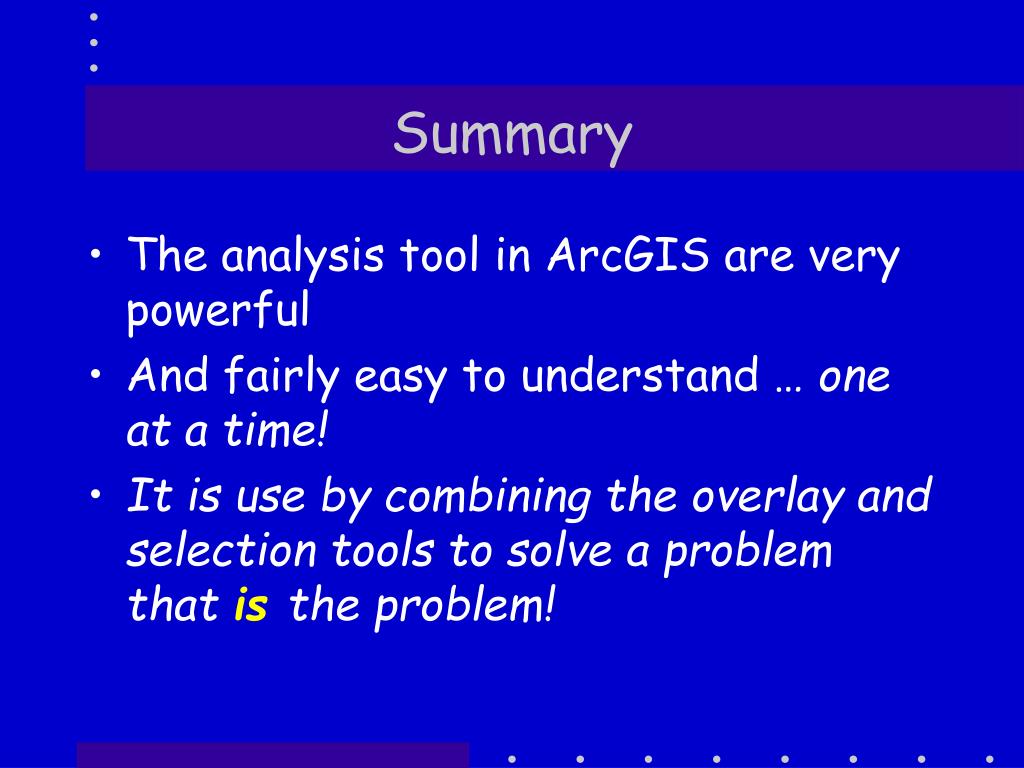 Summary

• The analysis tool in ArcGIS are very powerful
• And fairly easy to understand … one at a time!
• It is use by combining the overlay and selection tools to solve a problem that is the problem!